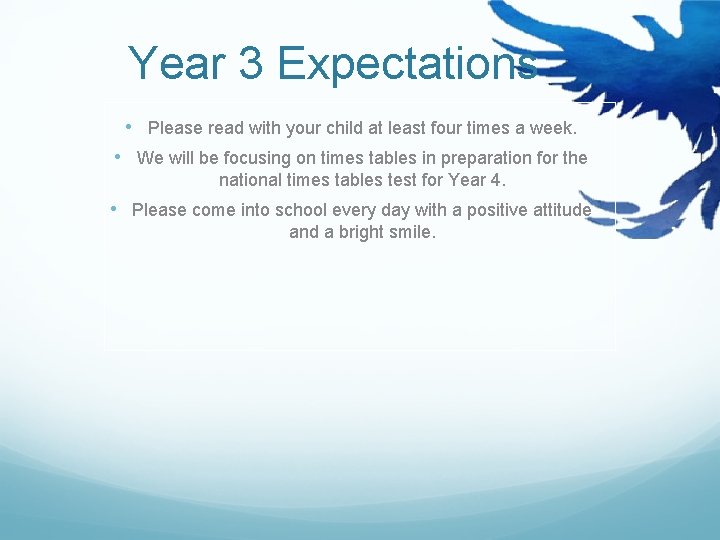 Year 3 Expectations

• Please read with your child at least four times a week.

• We will be focusing on times tables in preparation for the national times tables test for Year 4.

• Please come into school every day with a positive attitude and a bright smile.